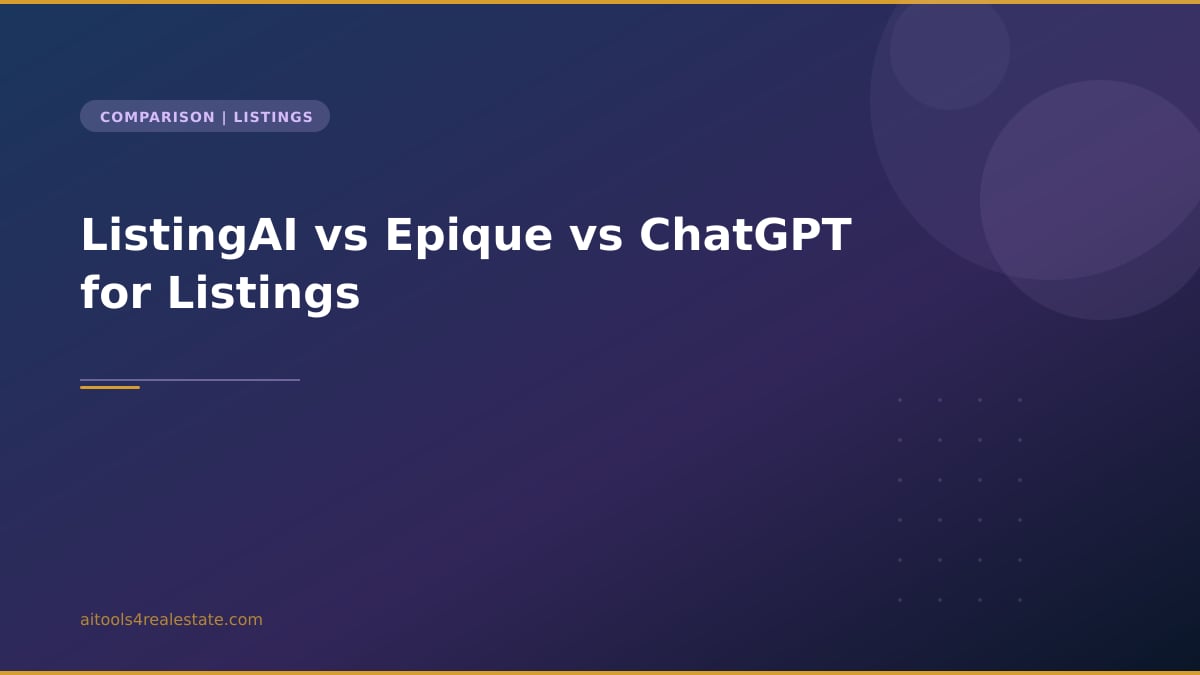 COMPARISON | LISTINGS

ListingAI vs Epique vs ChatGPT for Listings

aitools4realestate.com